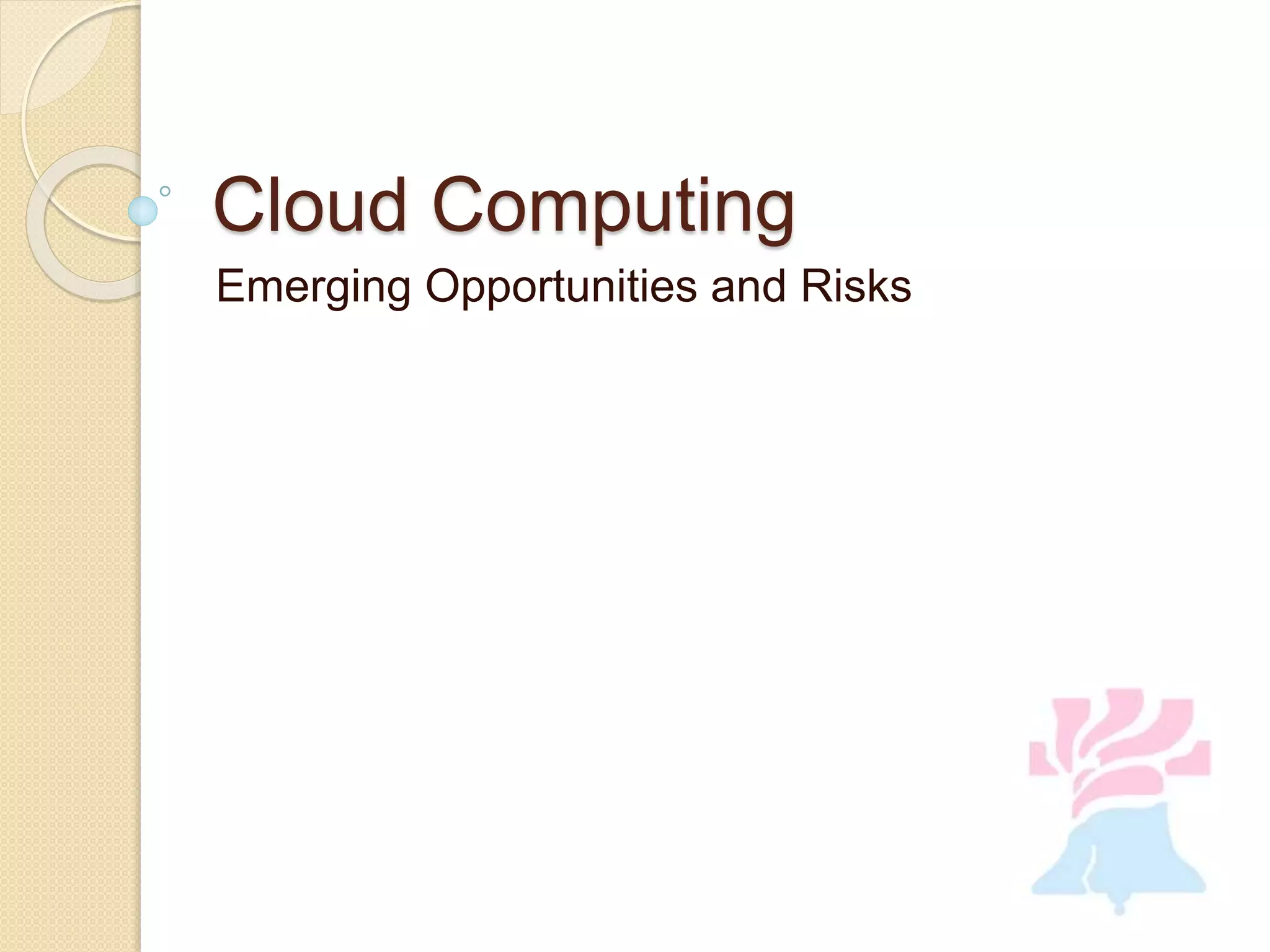 Cloud Computing

Emerging Opportunities and Risks